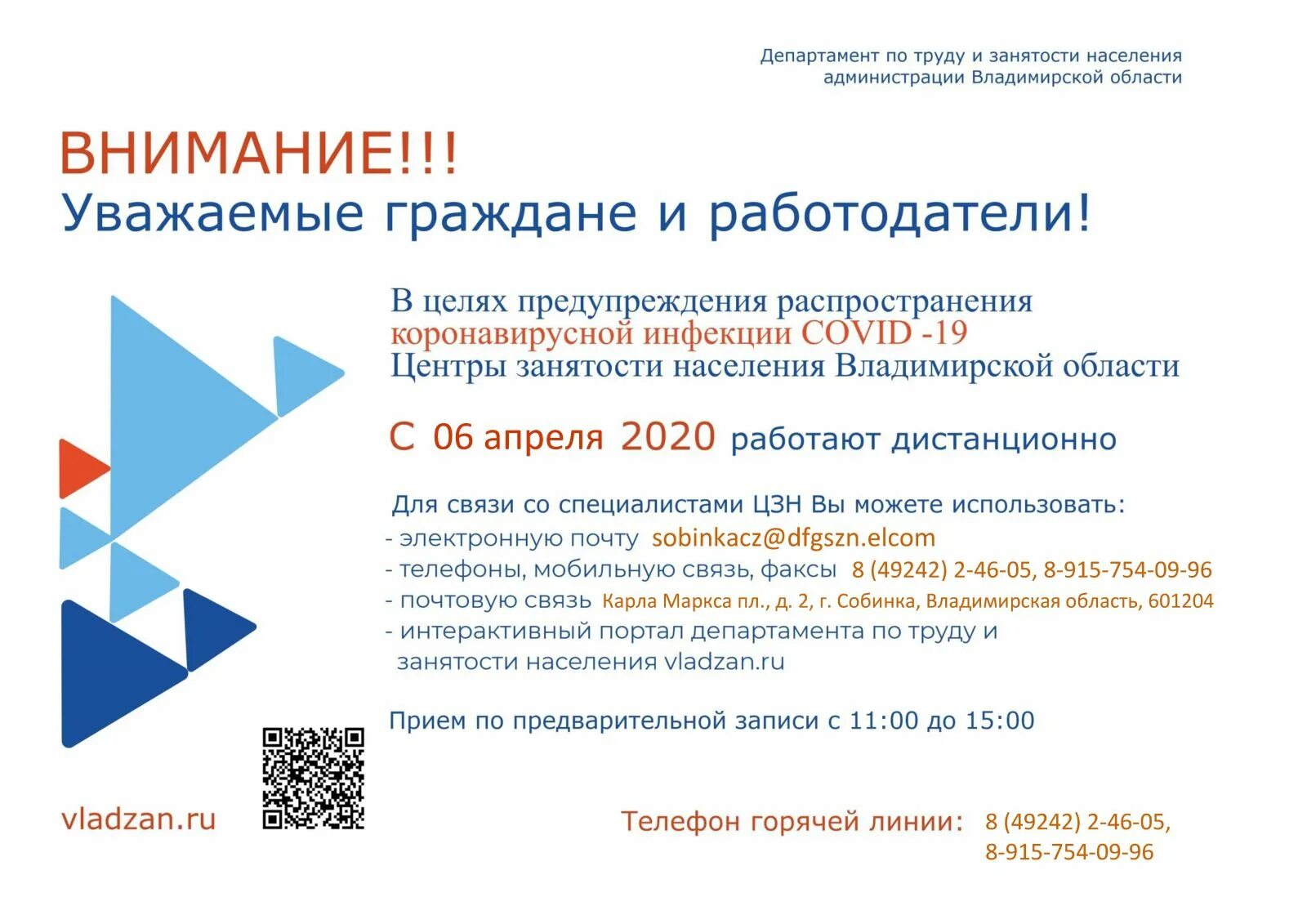 Департамент по труду и занятости населения администрации Владимирской области

ВНИМАНИЕ!!!
Уважаемые граждане и работодатели!

В целях предупреждения распространения коронавирусной инфекции COVID -19 Центры занятости населения Владимирской области

С 06 апреля 2020 работают дистанционно

Для связи со специалистами ЦЗН Вы можете использовать:
- электронную почту sobinkacz@dfgszn.elcom
- телефоны, мобильную связь, факсы 8 (49242) 2-46-05, 8-915-754-09-96
- почтовую связь Карла Маркса пл., д. 2, г. Собинка, Владимирская область, 601204
- интерактивный портал департамента по труду и занятости населения vladzan.ru

Прием по предварительной записи с 11:00 до 15:00

vladzan.ru

Телефон горячей линии: 8 (49242) 2-46-05, 8-915-754-09-96